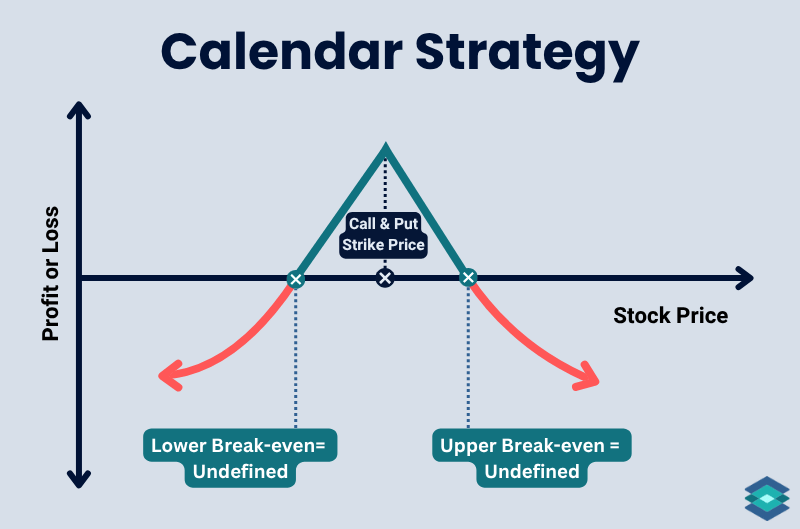 Calendar Strategy

Profit or Loss

Call & Put Strike Price

Stock Price

Lower Break-even= Undefined

Upper Break-even = Undefined